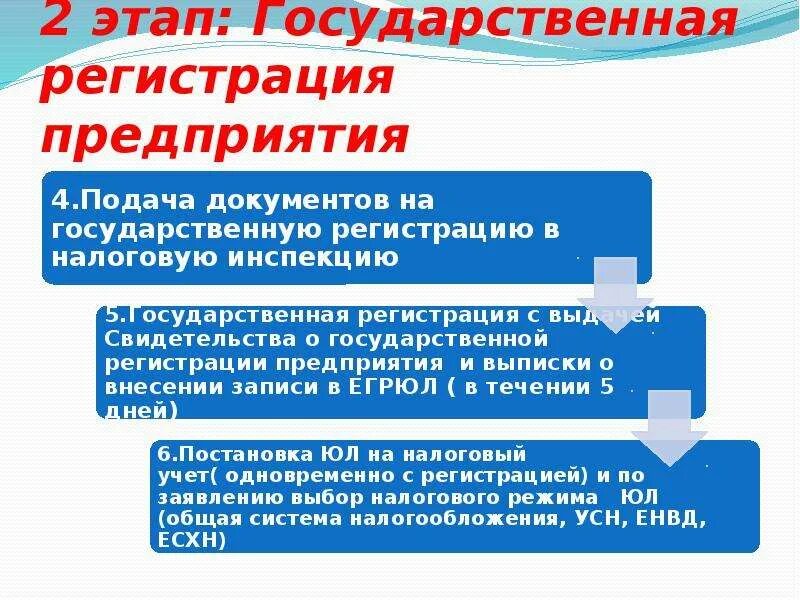 2 этап: Государственная регистрация предприятия

4.Подача документов на государственную регистрацию в налоговую инспекцию

5.Государственная регистрация с выдачей Свидетельства о государственной регистрации предприятия и выписки о внесении записи в ЕГРЮЛ ( в течении 5 дней)

6.Постановка ЮЛ на налоговый учет( одновременно с регистрацией) и по заявлению выбор налогового режима ЮЛ (общая система налогообложения, УСН, ЕНВД, ЕСХН)